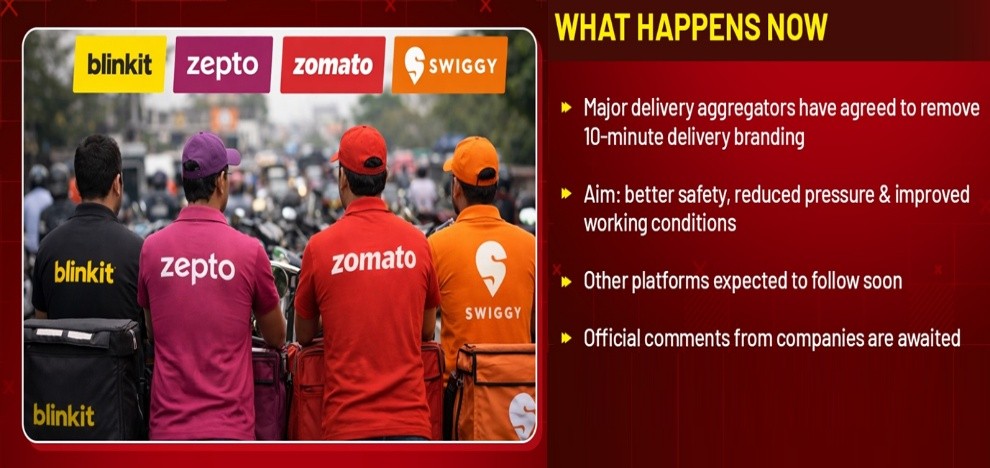 blinkit zepto zomato SWIGGY

blinkit zepto zomato SWIGGY

blinkit

WHAT HAPPENS NOW

Major delivery aggregators have agreed to remove 10-minute delivery branding

Aim: better safety, reduced pressure & improved working conditions

Other platforms expected to follow soon

Official comments from companies are awaited